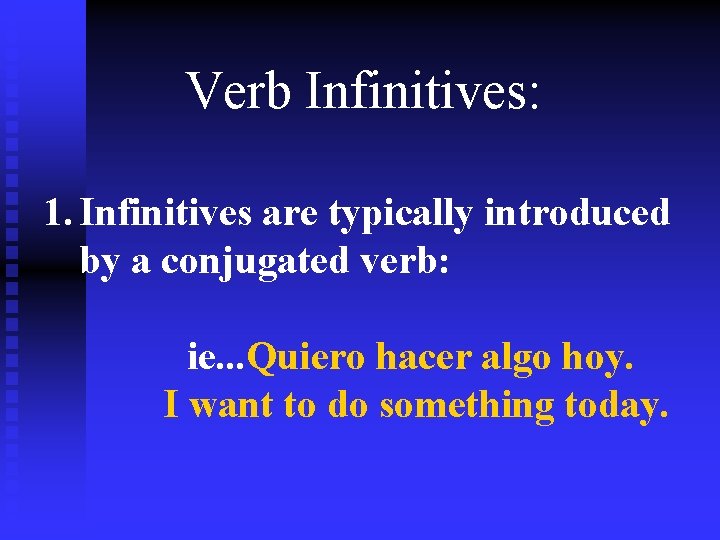 Verb Infinitives:

1. Infinitives are typically introduced by a conjugated verb:

ie...Quiero hacer algo hoy.
I want to do something today.